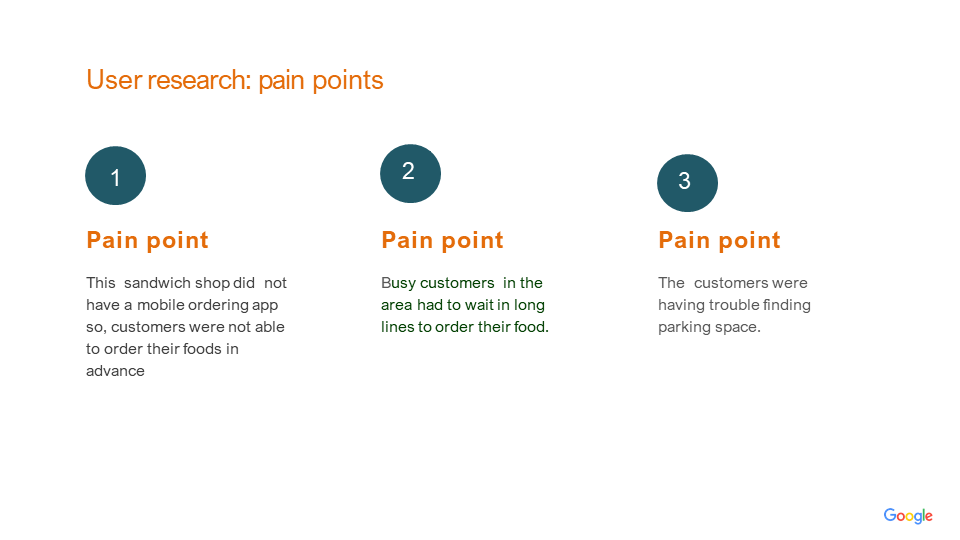 User research: pain points

1

Pain point

This sandwich shop did not have a mobile ordering app so, customers were not able to order their foods in advance

2

Pain point

Busy customers in the area had to wait in long lines to order their food.

3

Pain point

The customers were having trouble finding parking space.

Google